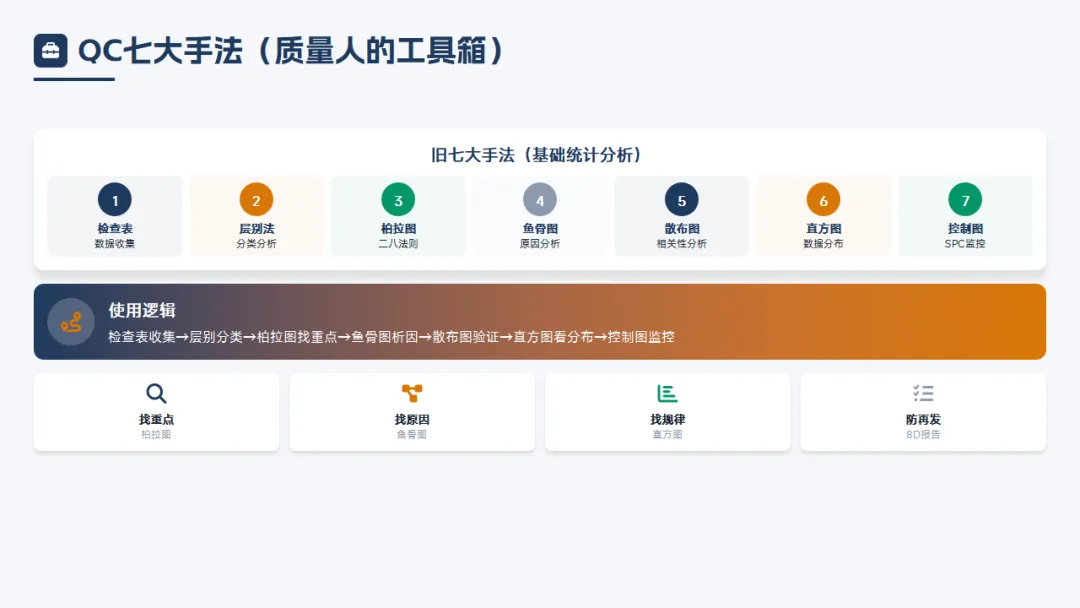 QC七大手法（质量人的工具箱）

旧七大手法（基础统计分析）

1
检查表
数据收集

2
层别法
分类分析

3
柏拉图
二八法则

4
鱼骨图
原因分析

5
散布图
相关性分析

6
直方图
数据分布

7
控制图
SPC监控

使用逻辑
检查表收集→层别分类→柏拉图找重点→鱼骨图析因→散布图验证→直方图看分布→控制图监控

找重点
柏拉图

找原因
鱼骨图

找规律
直方图

防再发
8D报告